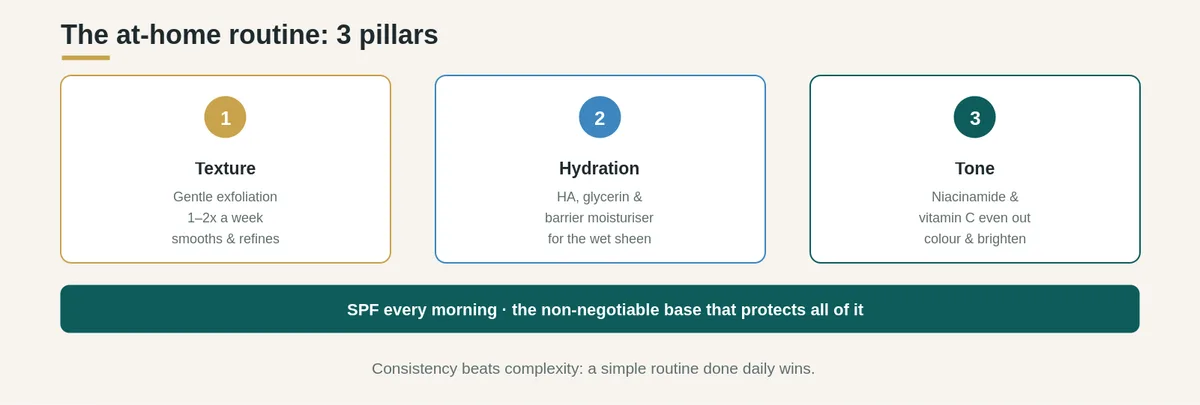 The at-home routine: 3 pillars

1

Texture

Gentle exfoliation 1–2x a week smooths & refines

2

Hydration

HA, glycerin & barrier moisturiser for the wet sheen

3

Tone

Niacinamide & vitamin C even out colour & brighten

SPF every morning · the non-negotiable base that protects all of it

Consistency beats complexity: a simple routine done daily wins.